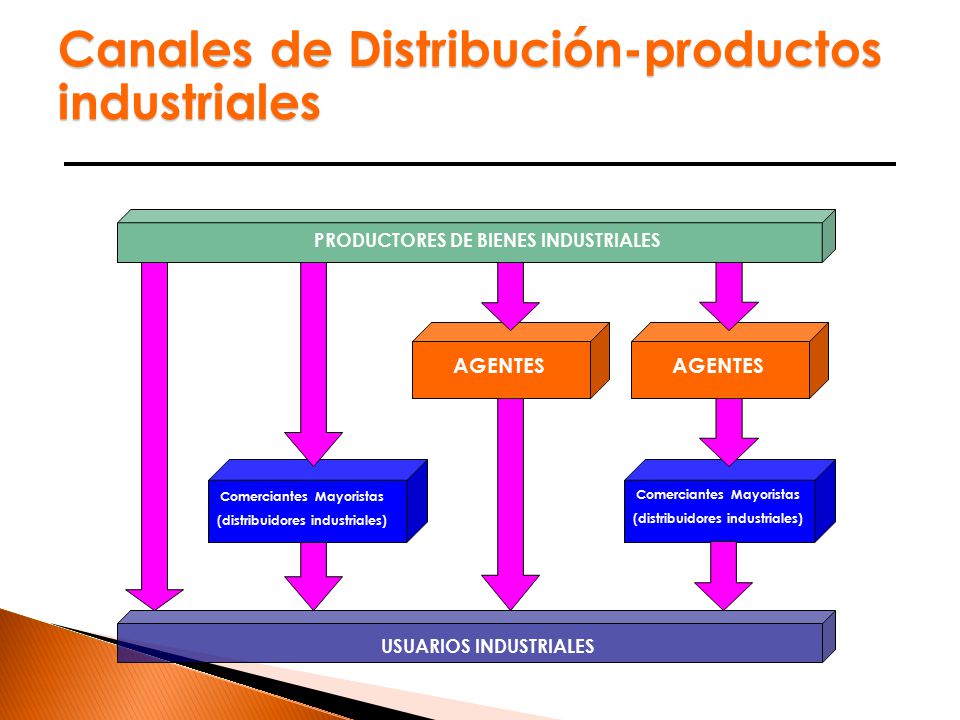 Canales de Distribución-productos industriales

PRODUCTORES DE BIENES INDUSTRIALES

AGENTES

AGENTES

Comerciantes Mayoristas (distribuidores industriales)

Comerciantes Mayoristas (distribuidores industriales)

USUARIOS INDUSTRIALES